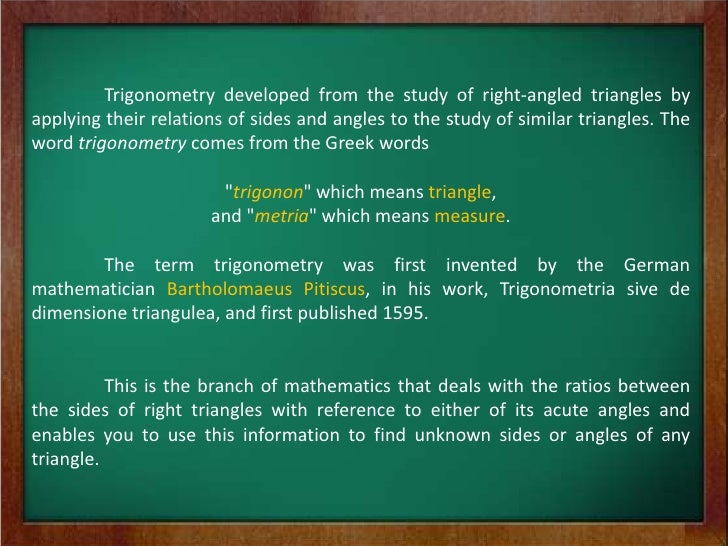 Trigonometry developed from the study of right-angled triangles by applying their relations of sides and angles to the study of similar triangles. The word trigonometry comes from the Greek words

"trigonon" which means triangle,
and "metria" which means measure.

The term trigonometry was first invented by the German mathematician Bartholomaeus Pitiscus, in his work, Trigonometria sive de dimensione triangulea, and first published 1595.

This is the branch of mathematics that deals with the ratios between the sides of right triangles with reference to either of its acute angles and enables you to use this information to find unknown sides or angles of any triangle.